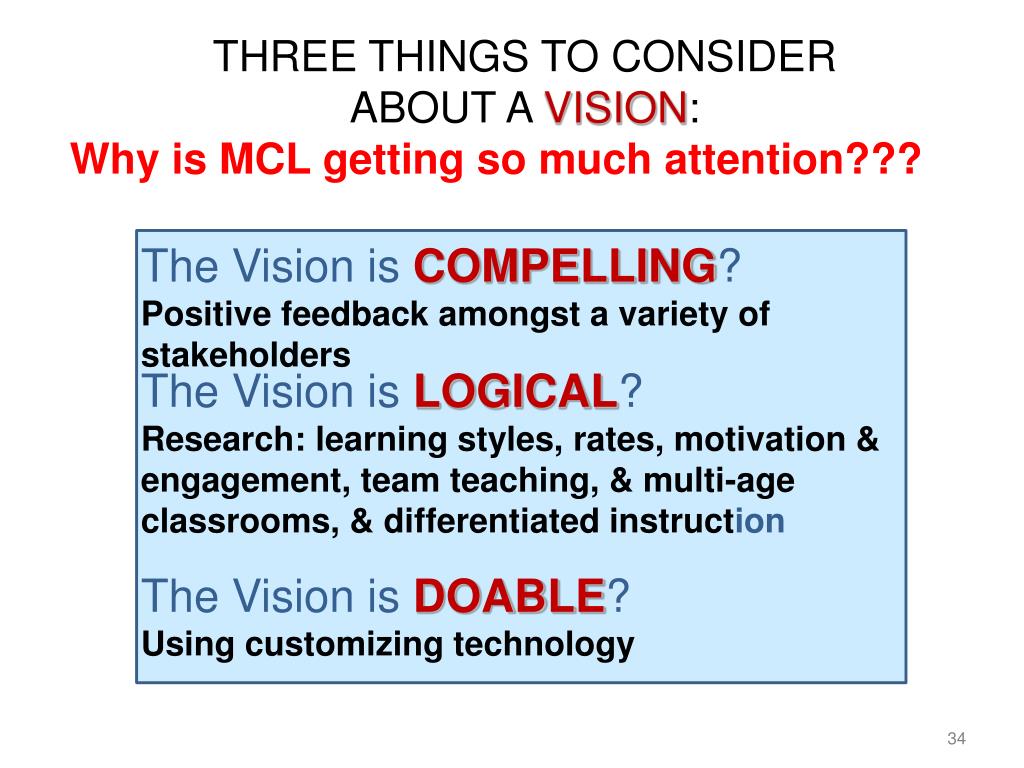 THREE THINGS TO CONSIDER ABOUT A VISION:
Why is MCL getting so much attention???

The Vision is COMPELLING?
Positive feedback amongst a variety of stakeholders
The Vision is LOGICAL?
Research: learning styles, rates, motivation & engagement, team teaching, & multi-age classrooms, & differentiated instruction

The Vision is DOABLE?
Using customizing technology

34